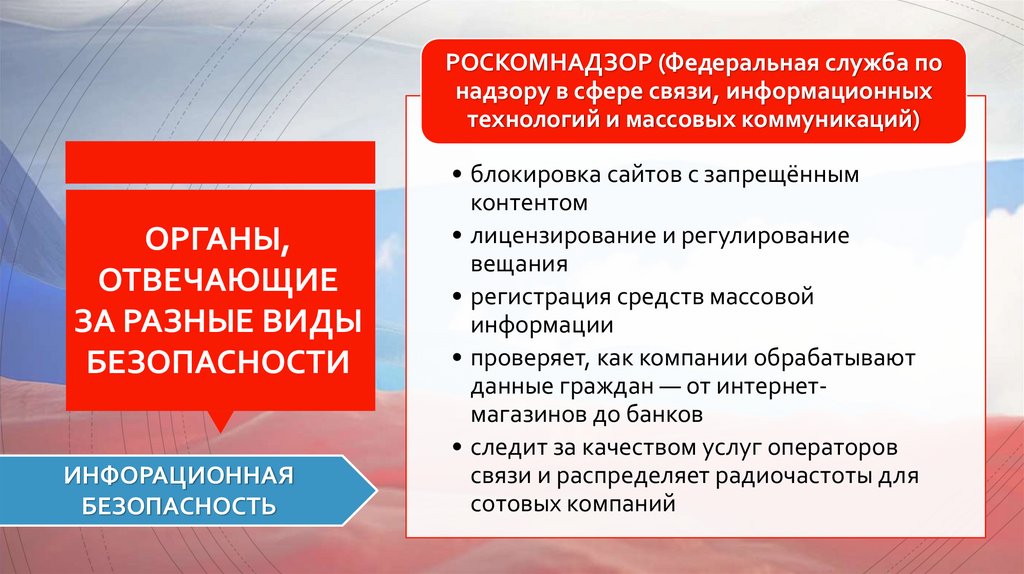 ОРГАНЫ, ОТВЕЧАЮЩИЕ ЗА РАЗНЫЕ ВИДЫ БЕЗОПАСНОСТИ

ИНФОРАЦИОННАЯ БЕЗОПАСНОСТЬ

РОСКОМНАДЗОР (Федеральная служба по надзору в сфере связи, информационных технологий и массовых коммуникаций)

• блокировка сайтов с запрещённым контентом
• лицензирование и регулирование вещания
• регистрация средств массовой информации
• проверяет, как компании обрабатывают данные граждан — от интернет-магазинов до банков
• следит за качеством услуг операторов связи и распределяет радиочастоты для сотовых компаний